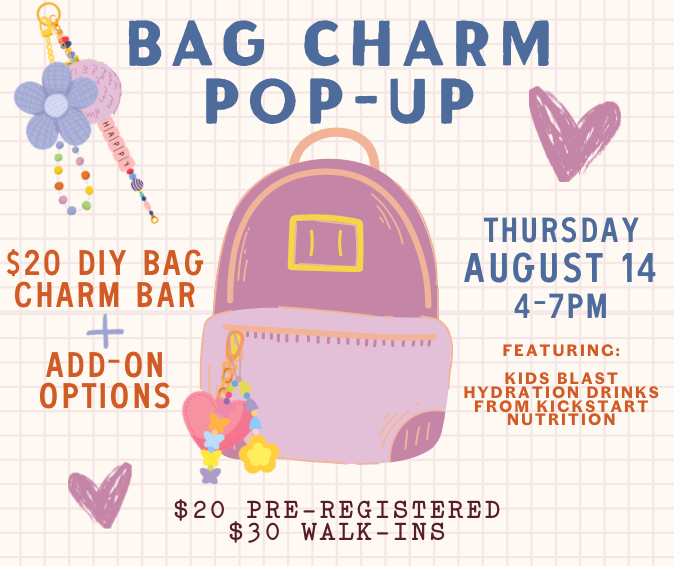 BAG CHARM POP-UP

HAPPY

$20 DIY BAG CHARM BAR
+
ADD-ON OPTIONS

THURSDAY AUGUST 14
4-7PM

FEATURING:

KIDS BLAST HYDRATION DRINKS FROM KICKSTART NUTRITION

$20 PRE-REGISTERED
$30 WALK-INS